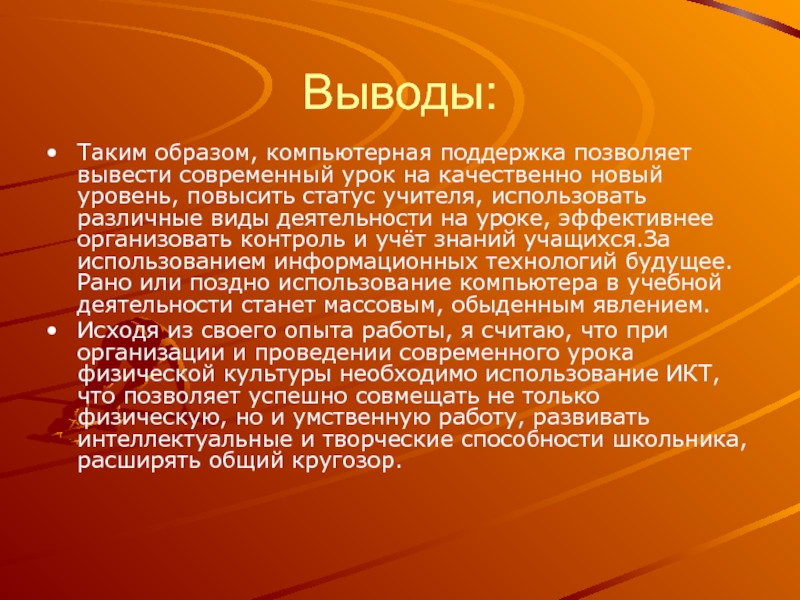 Выводы:

• Таким образом, компьютерная поддержка позволяет вывести современный урок на качественно новый уровень, повысить статус учителя, использовать различные виды деятельности на уроке, эффективнее организовать контроль и учёт знаний учащихся.За использованием информационных технологий будущее. Рано или поздно использование компьютера в учебной деятельности станет массовым, обыденным явлением.

• Исходя из своего опыта работы, я считаю, что при организации и проведении современного урока физической культуры необходимо использование ИКТ, что позволяет успешно совмещать не только физическую, но и умственную работу, развивать интеллектуальные и творческие способности школьника, расширять общий кругозор.